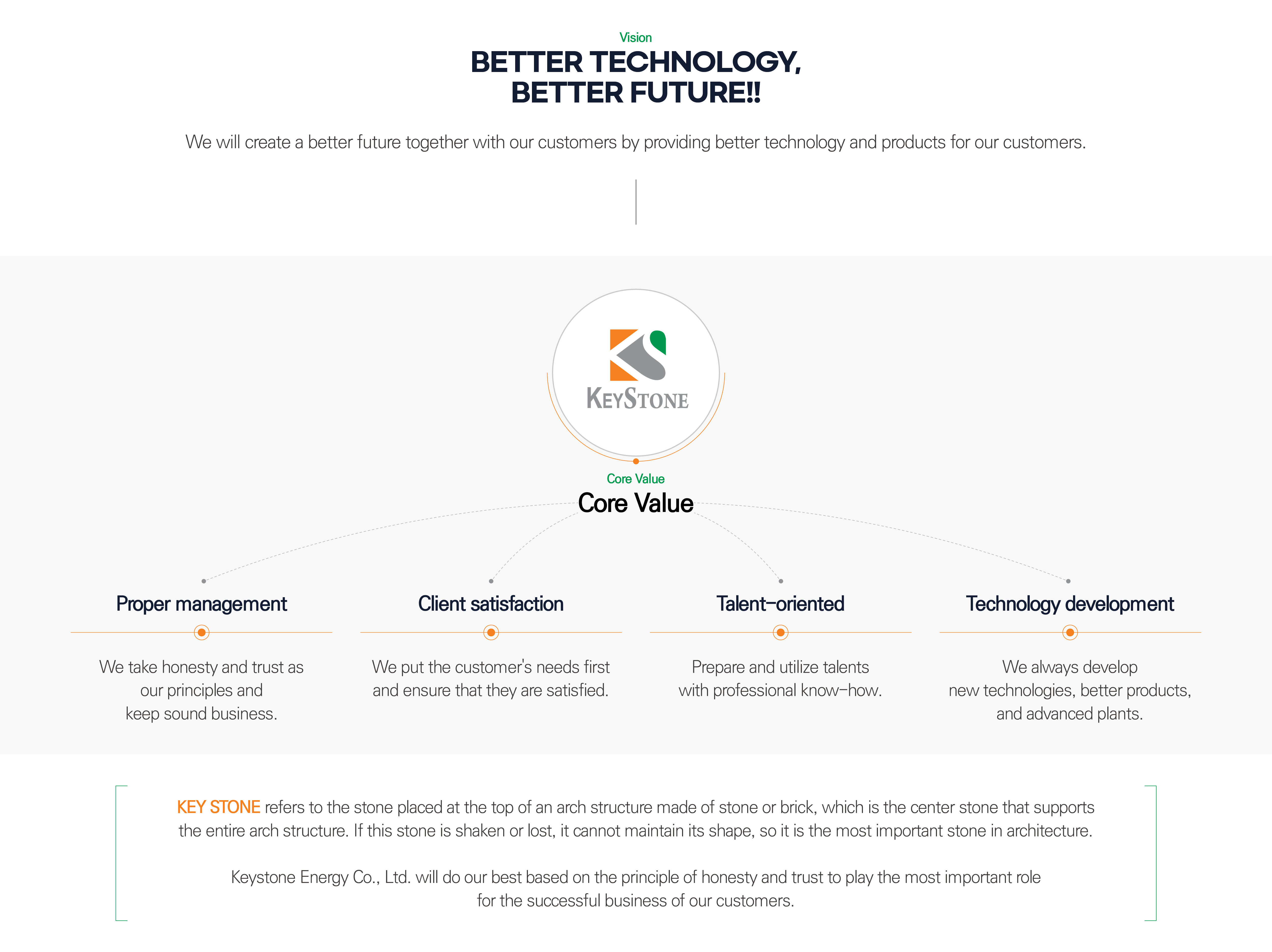 Vision

BETTER TECHNOLOGY,
BETTER FUTURE!!

We will create a better future together with our customers by providing better technology and products for our customers.

KEYSTONE

Core Value

Core Value

Proper management

We take honesty and trust as our principles and keep sound business.

Client satisfaction

We put the customer's needs first and ensure that they are satisfied.

Talent-oriented

Prepare and utilize talents with professional know-how.

Technology development

We always develop new technologies, better products, and advanced plants.

KEY STONE refers to the stone placed at the top of an arch structure made of stone or brick, which is the center stone that supports the entire arch structure. If this stone is shaken or lost, it cannot maintain its shape, so it is the most important stone in architecture.

Keystone Energy Co., Ltd. will do our best based on the principle of honesty and trust to play the most important role for the successful business of our customers.